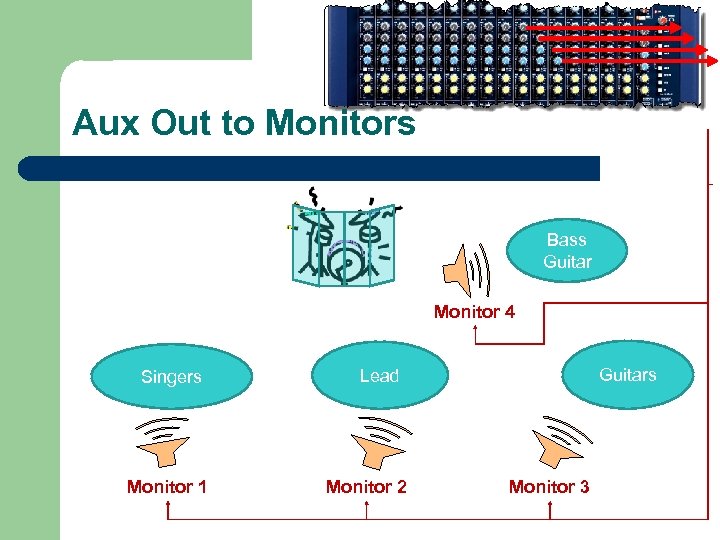 Aux Out to Monitors

Bass Guitar

Monitor 4

Singers

Lead

Guitars

Monitor 1

Monitor 2

Monitor 3